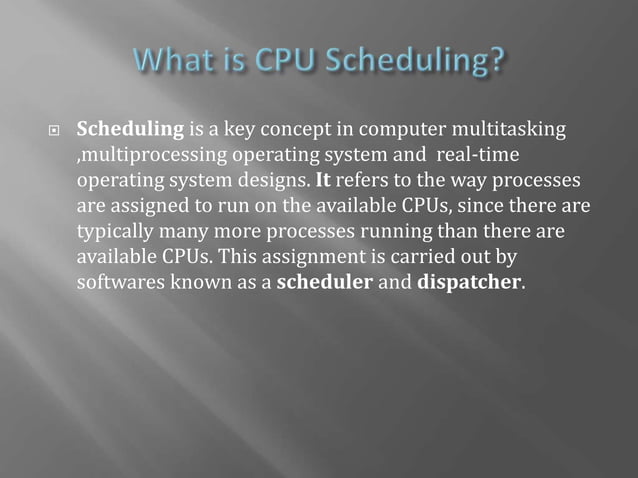 What is CPU Scheduling?

Scheduling is a key concept in computer multitasking ,multiprocessing operating system and real-time operating system designs. It refers to the way processes are assigned to run on the available CPUs, since there are typically many more processes running than there are available CPUs. This assignment is carried out by softwares known as a scheduler and dispatcher.